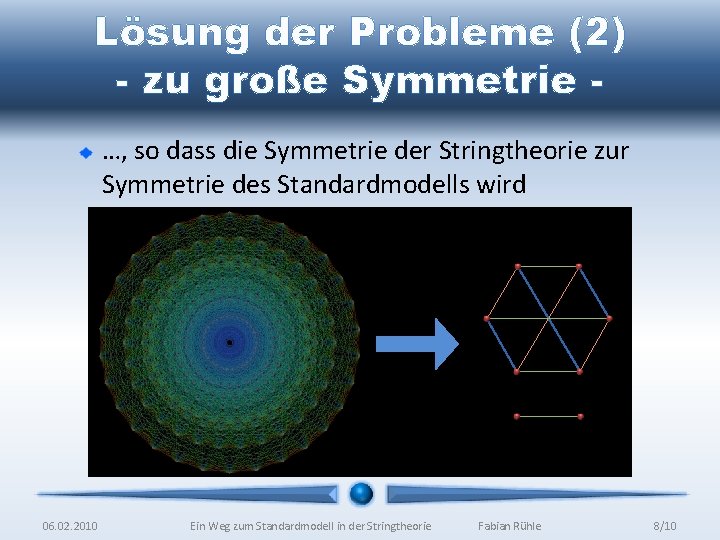 Lösung der Probleme (2)
- zu große Symmetrie -

…, so dass die Symmetrie der Stringtheorie zur Symmetrie des Standardmodells wird

06.02.2010 Ein Weg zum Standardmodell in der Stringtheorie Fabian Rühle 8/10